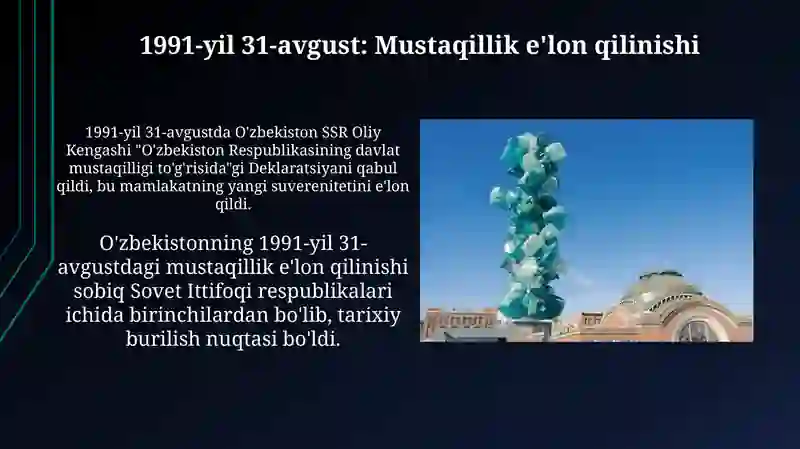 1991-yil 31-avgust: Mustaqillik e'lon qilinishi

1991-yil 31-avgustda O'zbekiston SSR Oliy Kengashi "O'zbekiston Respublikasining davlat mustaqilligi to'g'risida"gi Deklaratsiyani qabul qildi, bu mamlakatning yangi suverenitetini e'lon qildi.

O'zbekistonning 1991-yil 31-avgustdagi mustaqillik e'lon qilinishi sobiq Sovet Ittifoqi respublikalari ichida birinchilardan bo'lib, tarixiy burilish nuqtasi bo'ldi.